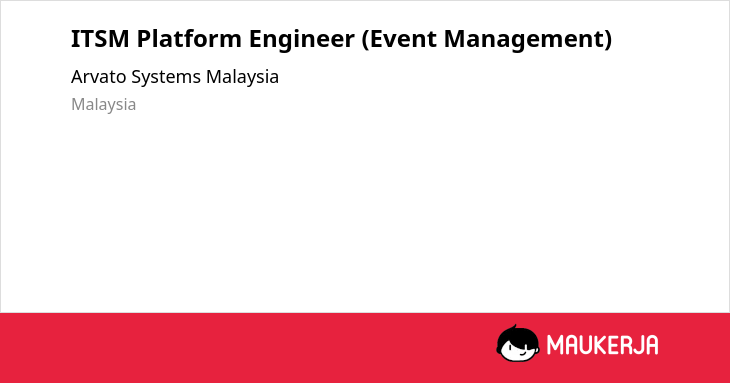 ITSM Platform Engineer (Event Management)

Arvato Systems Malaysia

Malaysia

MAUKERJA